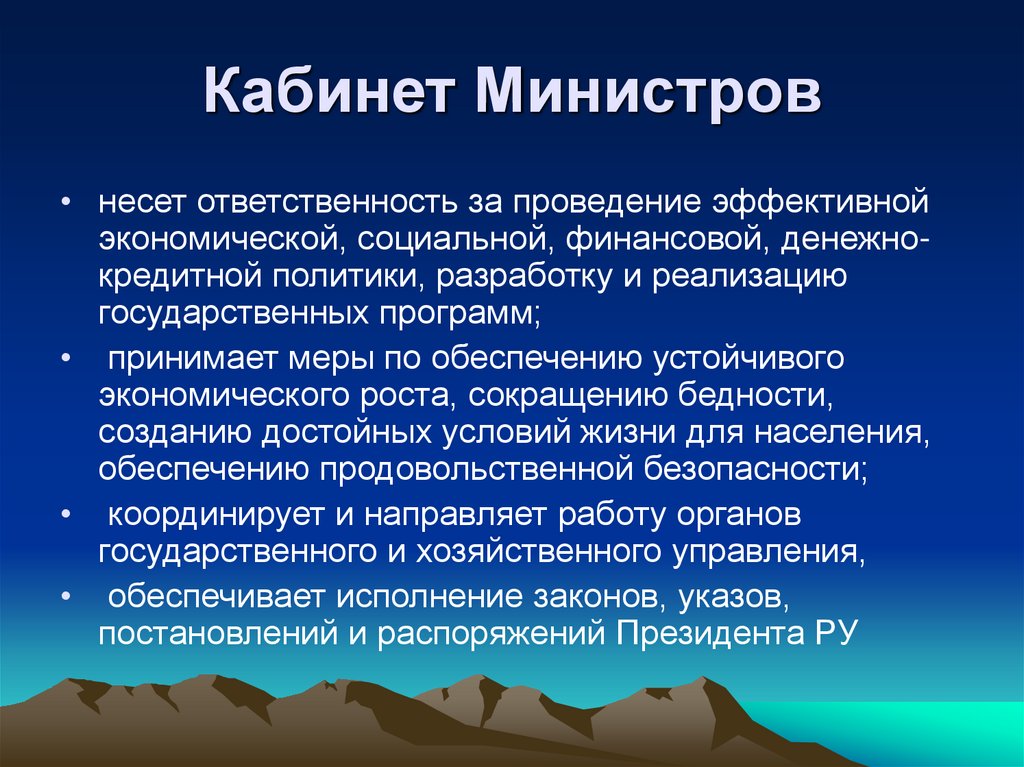 Кабинет Министров

• несет ответственность за проведение эффективной экономической, социальной, финансовой, денежно-кредитной политики, разработку и реализацию государственных программ;

• принимает меры по обеспечению устойчивого экономического роста, сокращению бедности, созданию достойных условий жизни для населения, обеспечению продовольственной безопасности;

• координирует и направляет работу органов государственного и хозяйственного управления,

• обеспечивает исполнение законов, указов, постановлений и распоряжений Президента РУ